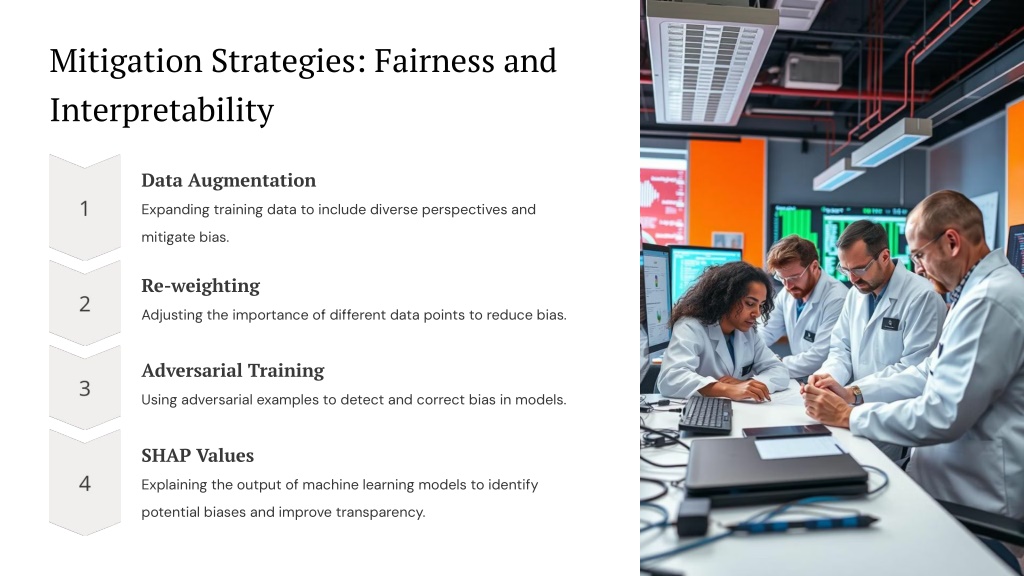 Mitigation Strategies: Fairness and Interpretability

1

Data Augmentation

Expanding training data to include diverse perspectives and mitigate bias.

2

Re-weighting

Adjusting the importance of different data points to reduce bias.

3

Adversarial Training

Using adversarial examples to detect and correct bias in models.

4

SHAP Values

Explaining the output of machine learning models to identify potential biases and improve transparency.